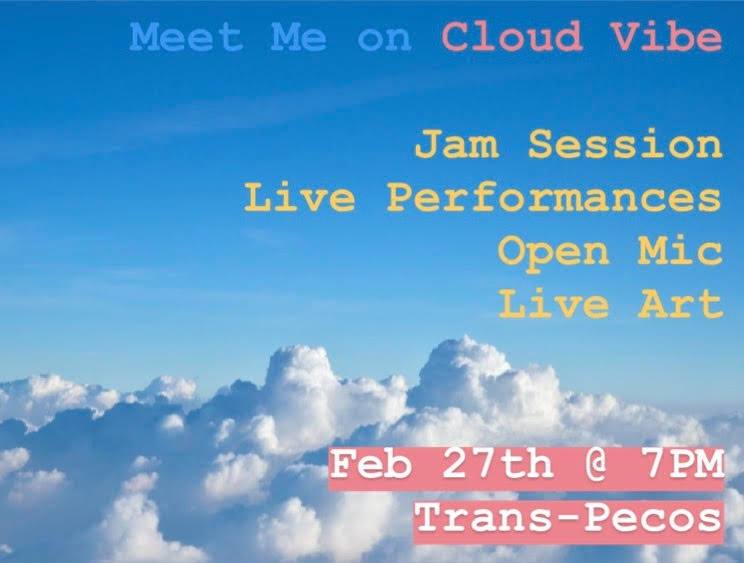 Meet Me on Cloud Vibe

Jam Session
Live Performances
Open Mic
Live Art

Feb 27th @ 7PM
Trans-Pecos